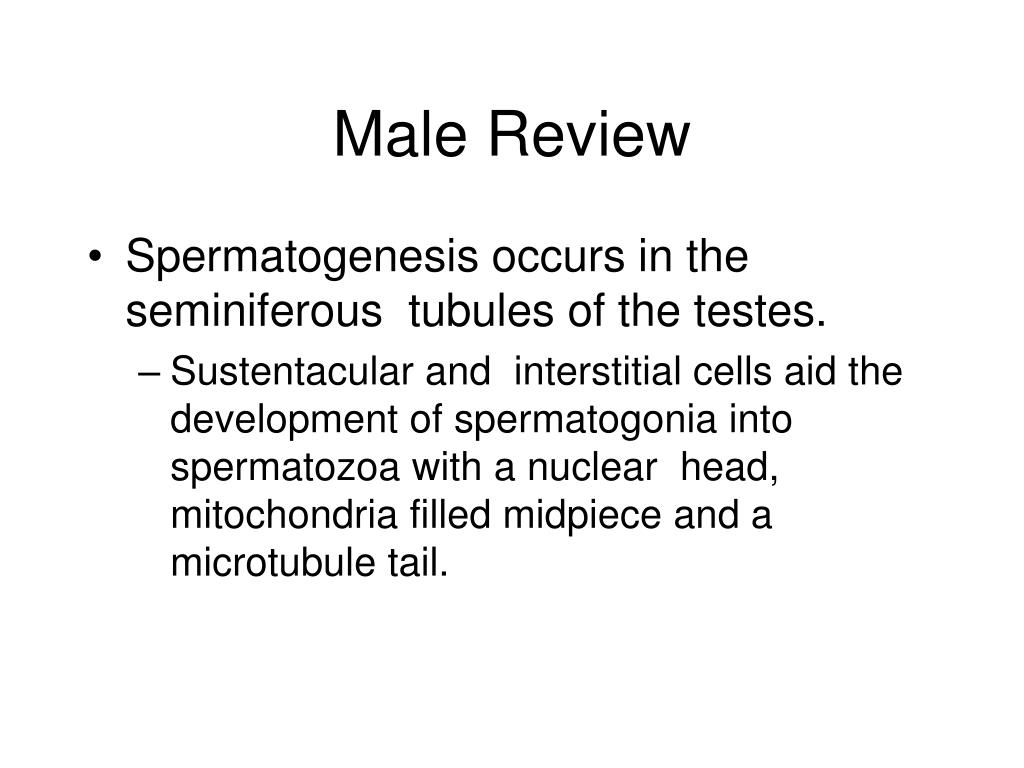 Male Review

• Spermatogenesis occurs in the seminiferous tubules of the testes.

– Sustentacular and interstitial cells aid the development of spermatogonia into spermatozoa with a nuclear head, mitochondria filled midpiece and a microtubule tail.